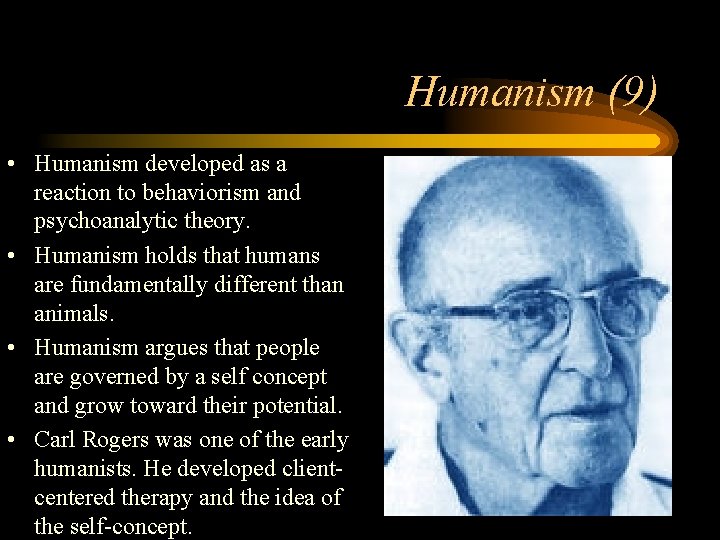 Humanism (9)

• Humanism developed as a reaction to behaviorism and psychoanalytic theory.
• Humanism holds that humans are fundamentally different than animals.
• Humanism argues that people are governed by a self concept and grow toward their potential.
• Carl Rogers was one of the early humanists. He developed client-centered therapy and the idea of the self-concept.